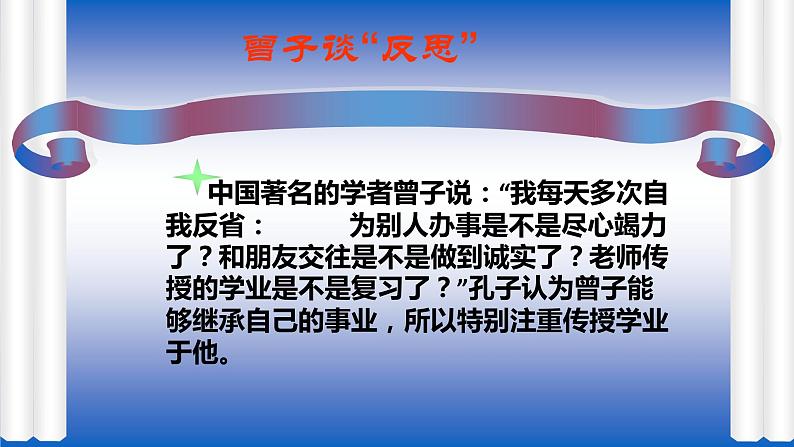 曾子谈“反思”

中国著名的学者曾子说：“我每天多次自我反省： 为别人办事是不是尽心竭力了？和朋友交往是不是做到诚实了？老师传授的学业是不是复习了？”孔子认为曾子能够继承自己的事业，所以特别注重传授学业于他。